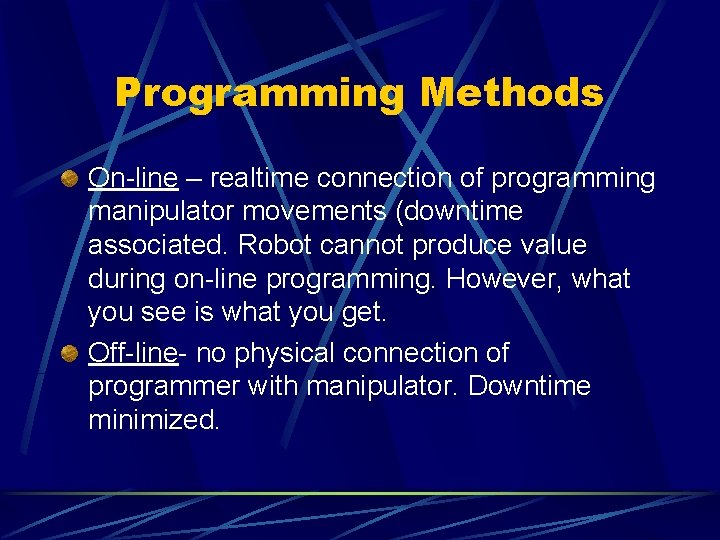 Programming Methods

On-line – realtime connection of programming manipulator movements (downtime associated. Robot cannot produce value during on-line programming. However, what you see is what you get.

Off-line- no physical connection of programmer with manipulator. Downtime minimized.